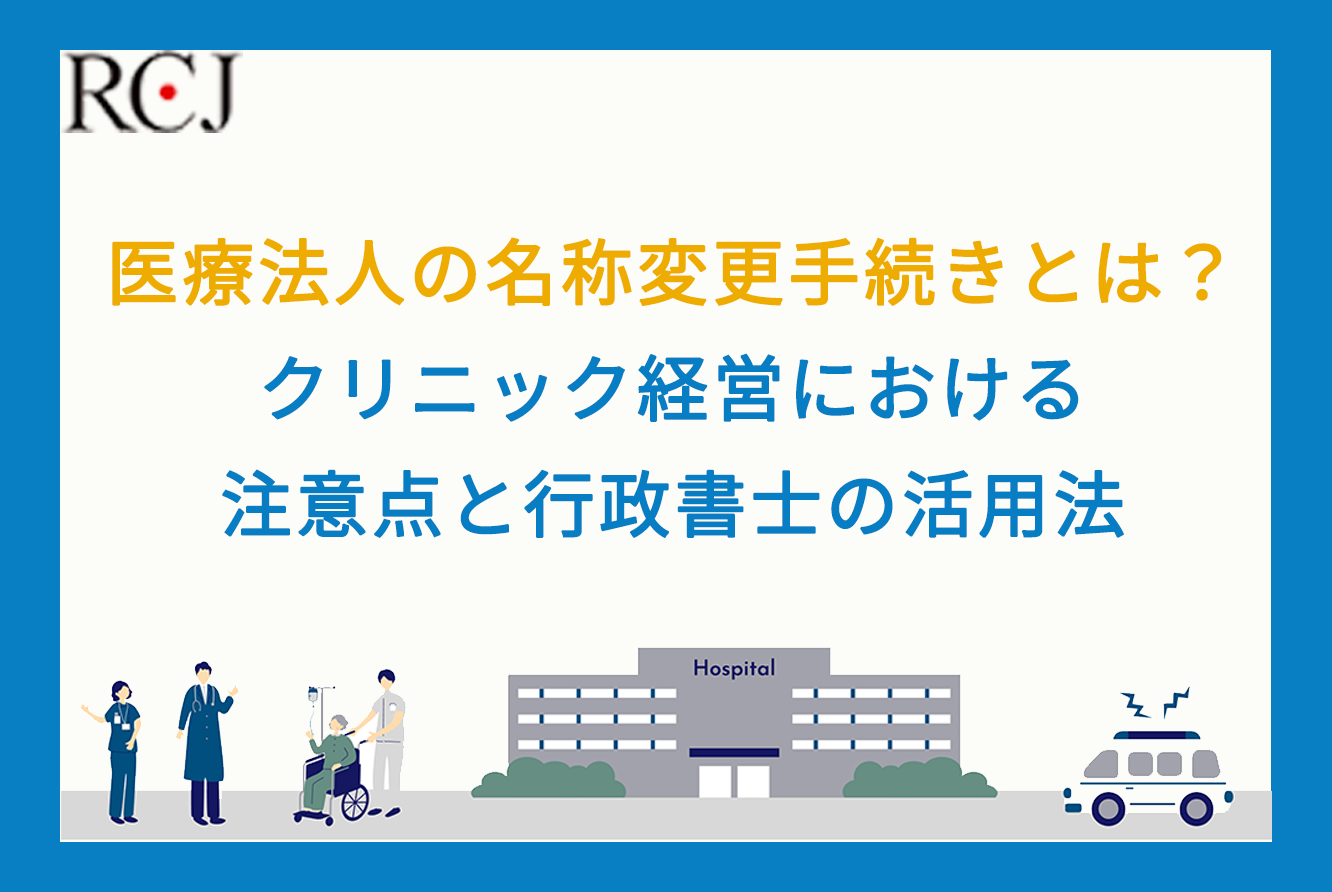 RCJ

医療法人の名称変更手続きとは？
クリニック経営における
注意点と行政書士の活用法

Hospital